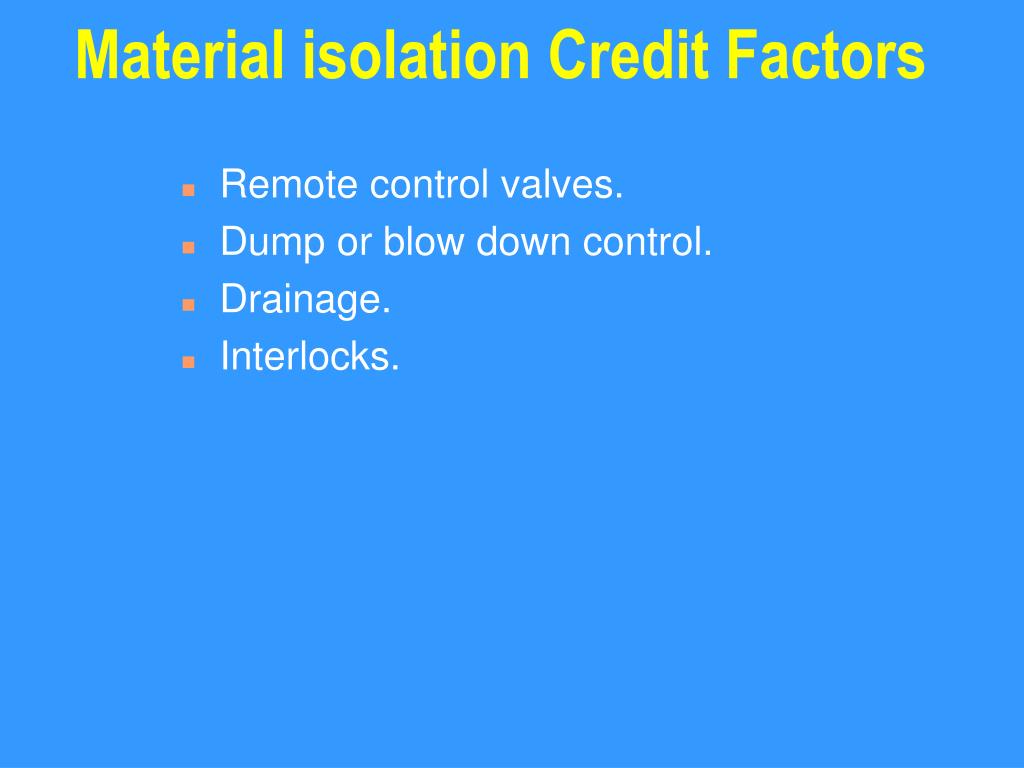 Material isolation Credit Factors

- Remote control valves.
- Dump or blow down control.
- Drainage.
- Interlocks.